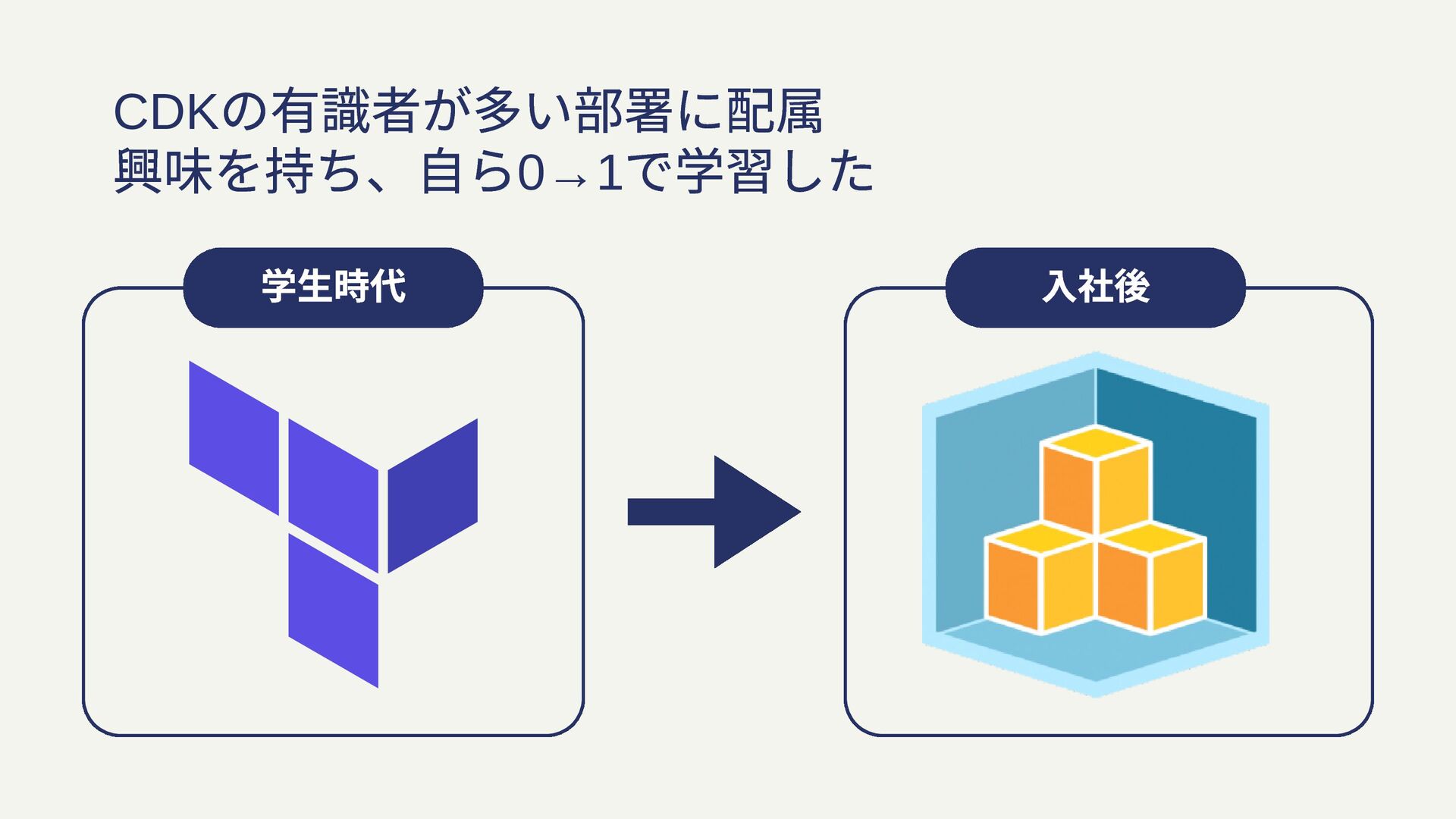 CDKの有識者が多い部署に配属
興味を持ち、自ら0→1で学習した

学生時代

入社後